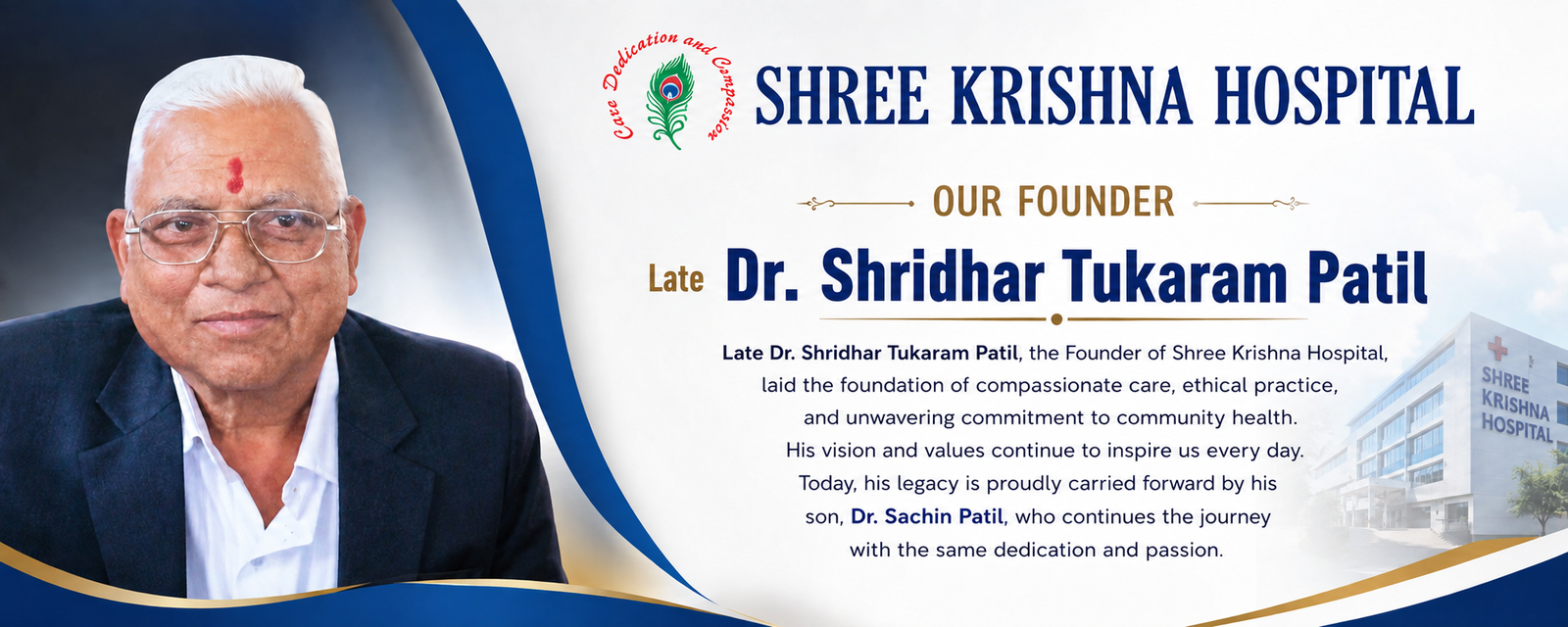 Care Dedication and Compassion

SHREE KRISHNA HOSPITAL

OUR FOUNDER

Late Dr. Shridhar Tukaram Patil

Late Dr. Shridhar Tukaram Patil, the Founder of Shree Krishna Hospital, laid the foundation of compassionate care, ethical practice, and unwavering commitment to community health. His vision and values continue to inspire us every day. Today, his legacy is proudly carried forward by his son, Dr. Sachin Patil, who continues the journey with the same dedication and passion.

SHREE KRISHNA HOSPITAL